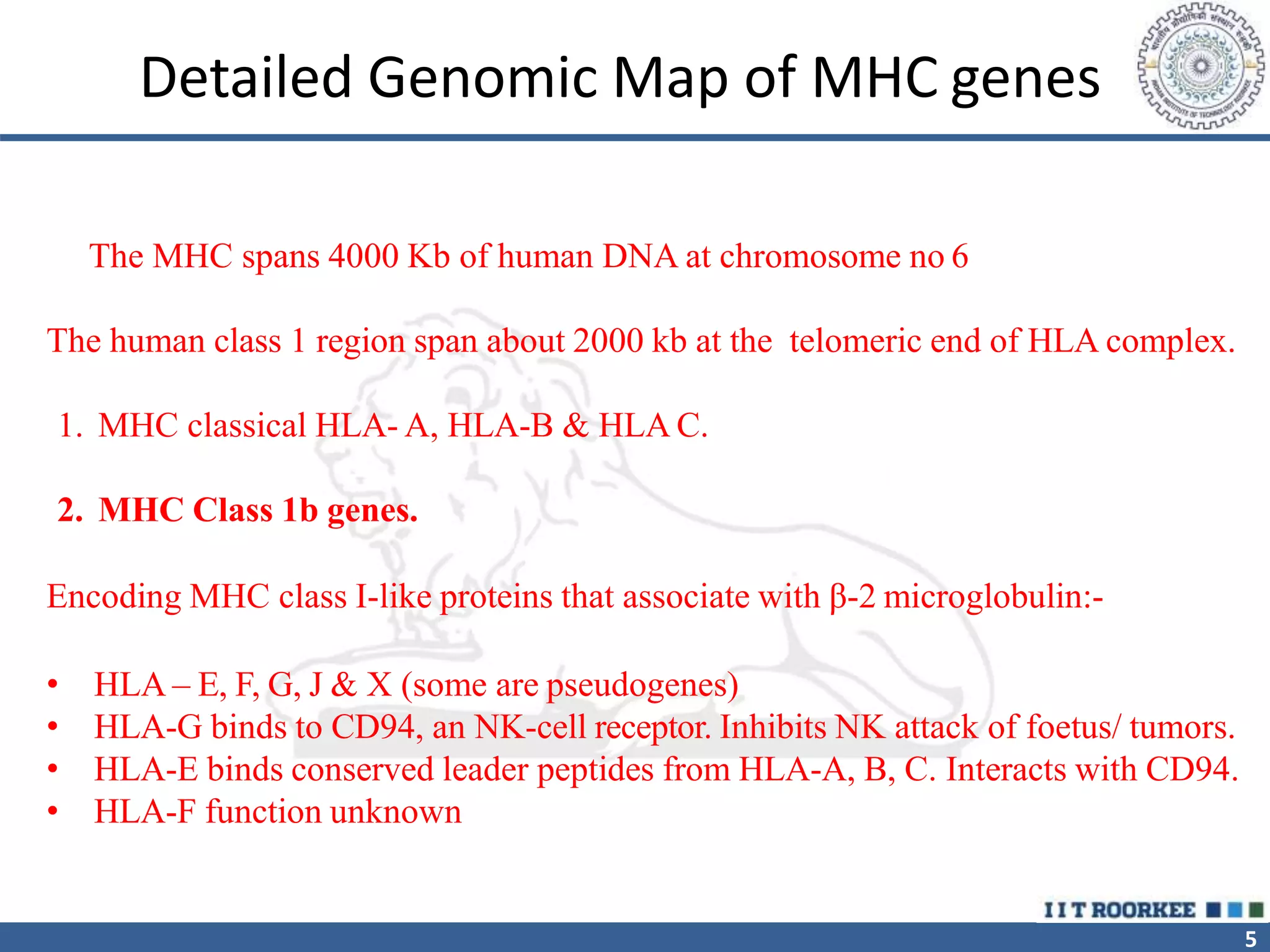 Detailed Genomic Map of MHC genes

The MHC spans 4000 Kb of human DNA at chromosome no 6

The human class 1 region span about 2000 kb at the telomeric end of HLA complex.

1. MHC classical HLA- A, HLA-B & HLA C.

2. MHC Class 1b genes.

Encoding MHC class I-like proteins that associate with β-2 microglobulin:-

• HLA – E, F, G, J & X (some are pseudogenes)
• HLA-G binds to CD94, an NK-cell receptor. Inhibits NK attack of foetus/ tumors.
• HLA-E binds conserved leader peptides from HLA-A, B, C. Interacts with CD94.
• HLA-F function unknown

IIT ROORKEE

5